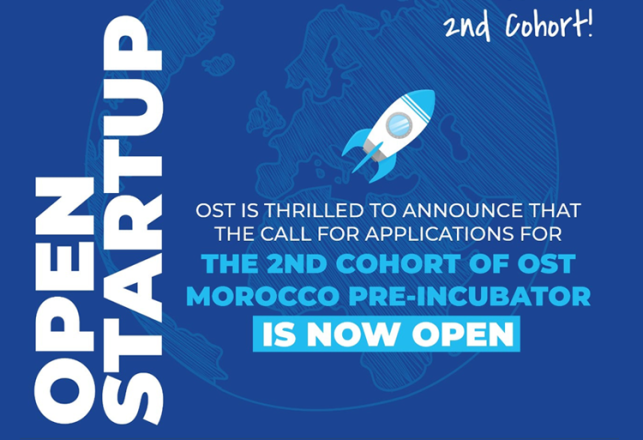 OPEN STARTUP

2nd Cohort!

OST IS THRILLED TO ANNOUNCE THAT THE CALL FOR APPLICATIONS FOR

THE 2ND COHORT OF OST MOROCCO PRE-INCUBATOR

IS NOW OPEN